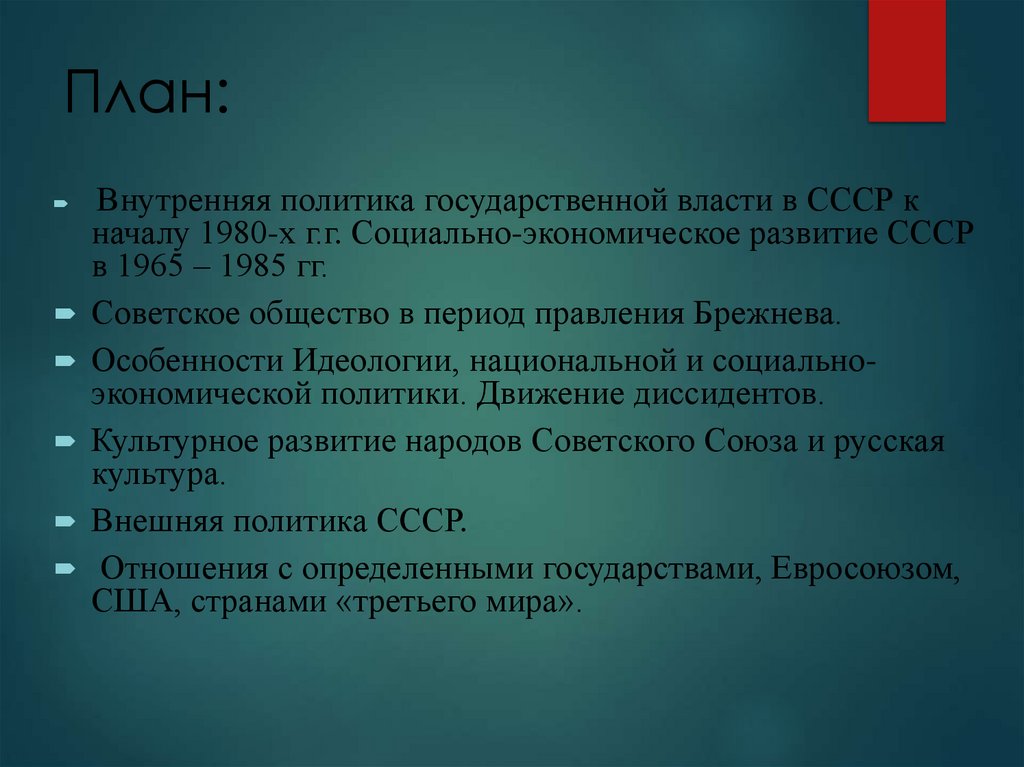 План:

Внутренняя политика государственной власти в СССР к началу 1980-х г.г. Социально-экономическое развитие СССР в 1965 – 1985 гг.

Советское общество в период правления Брежнева.

Особенности Идеологии, национальной и социально-экономической политики. Движение диссидентов.

Культурное развитие народов Советского Союза и русская культура.

Внешняя политика СССР.

Отношения с определенными государствами, Евросоюзом, США, странами «третьего мира».